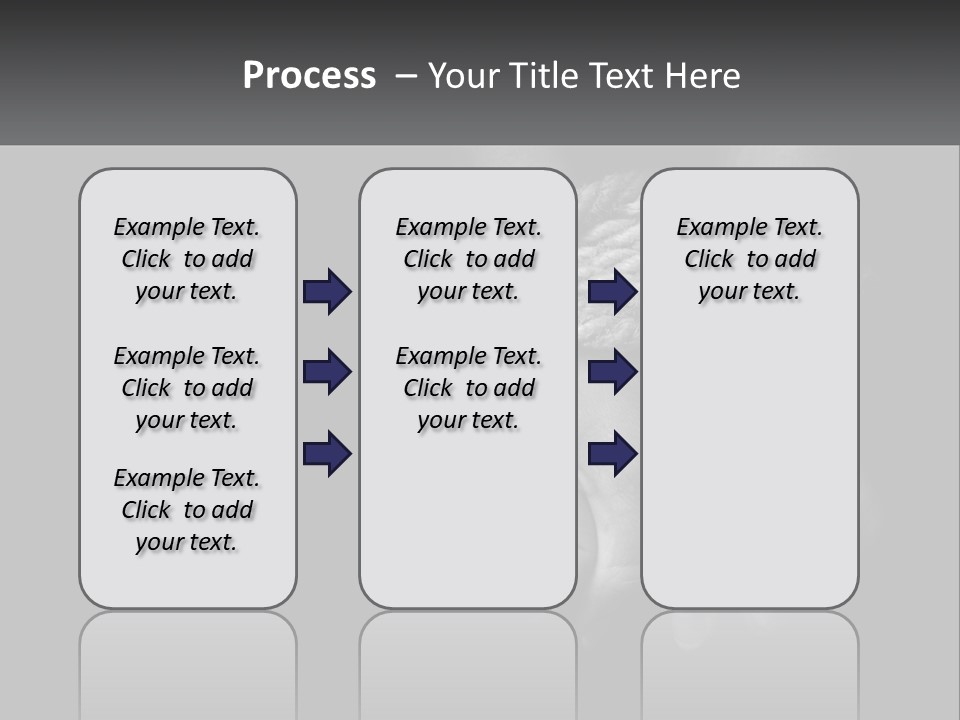 Process – Your Title Text Here

Example Text. Click to add your text.

Example Text. Click to add your text.

Example Text. Click to add your text.

Example Text. Click to add your text.

Example Text. Click to add your text.

Example Text. Click to add your text.